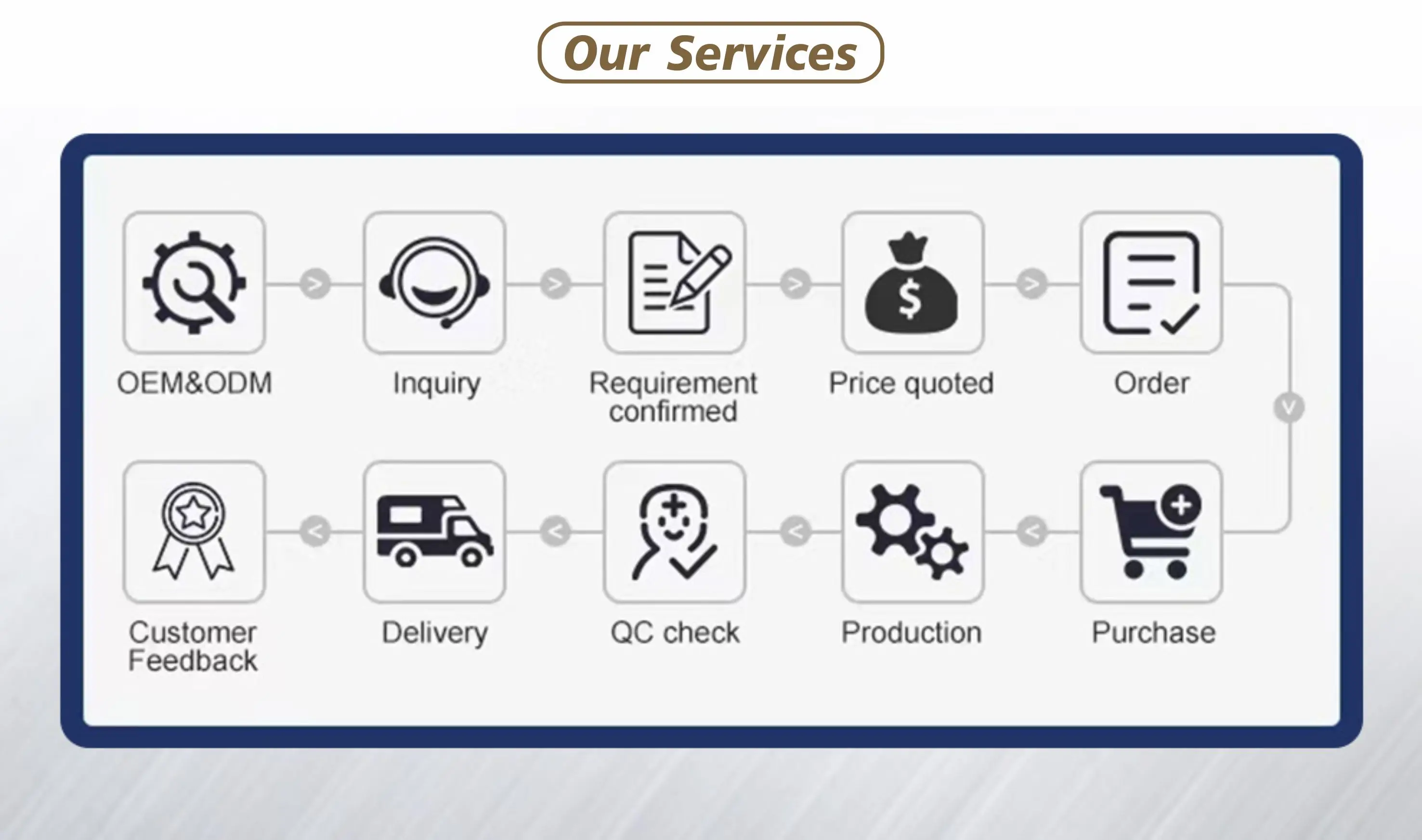 Our Services

OEM&ODM

Inquiry

Requirement confirmed

Price quoted

Order

Purchase

Production

QC check

Delivery

Customer Feedback